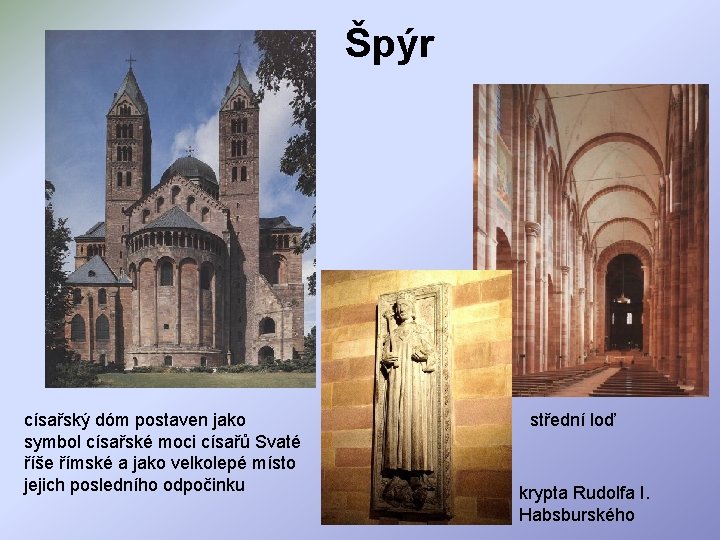 Špýr

císařský dóm postaven jako symbol císařské moci císařů Svaté říše římské a jako velkolepé místo jejich posledního odpočinku

střední loď

krypta Rudolfa I. Habsburského